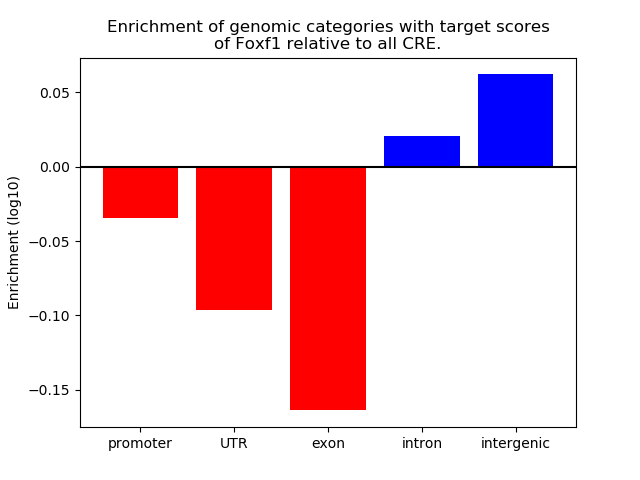 Enrichment of genomic categories with target scores of Foxf1 relative to all CRE.

Enrichment (log10)

0.05
0.00
−0.05
−0.10
−0.15

promoter
UTR
exon
intron
intergenic